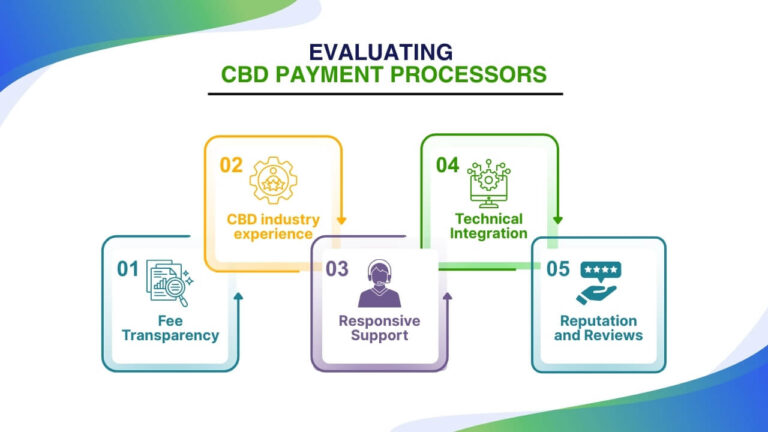 EVALUATING
CBD PAYMENT PROCESSORS

01
Fee Transparency

02
CBD industry experience

03
Responsive Support

04
Technical Integration

05
Reputation and Reviews